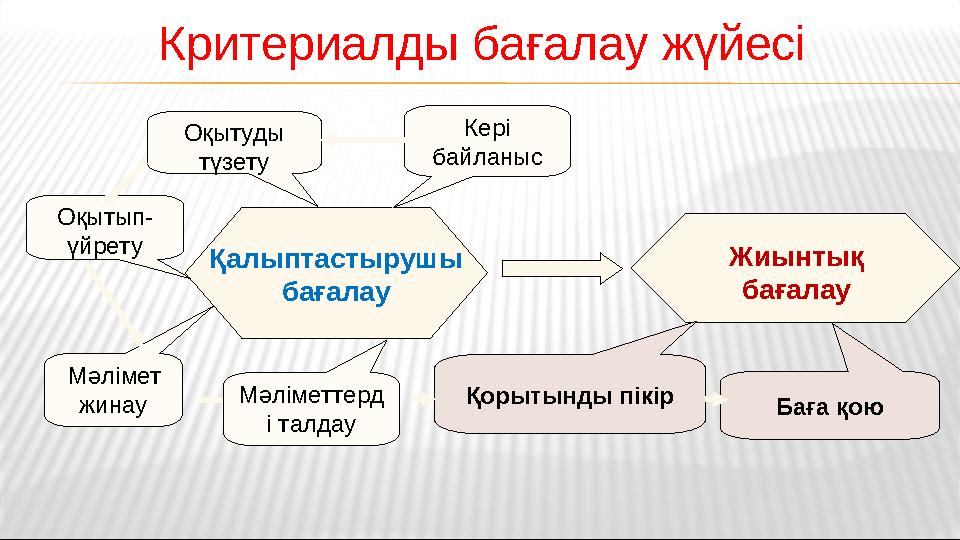 Критериалды бағалау жүйесі

Оқытуды түзету

Кері байланыс

Оқытып-үйрету

Қалыптастырушы бағалау

Жиынтық бағалау

Мәлімет жинау

Мәліметтерді талдау

Қорытынды пікір

Баға қою